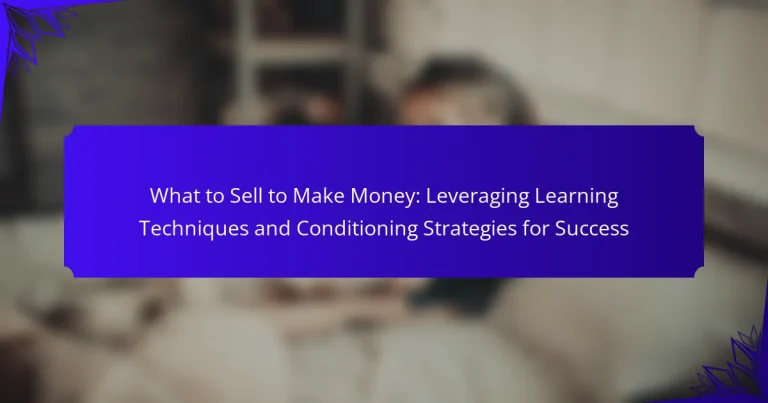 What to Sell to Make Money: Leveraging Learning Techniques and Conditioning Strategies for Success